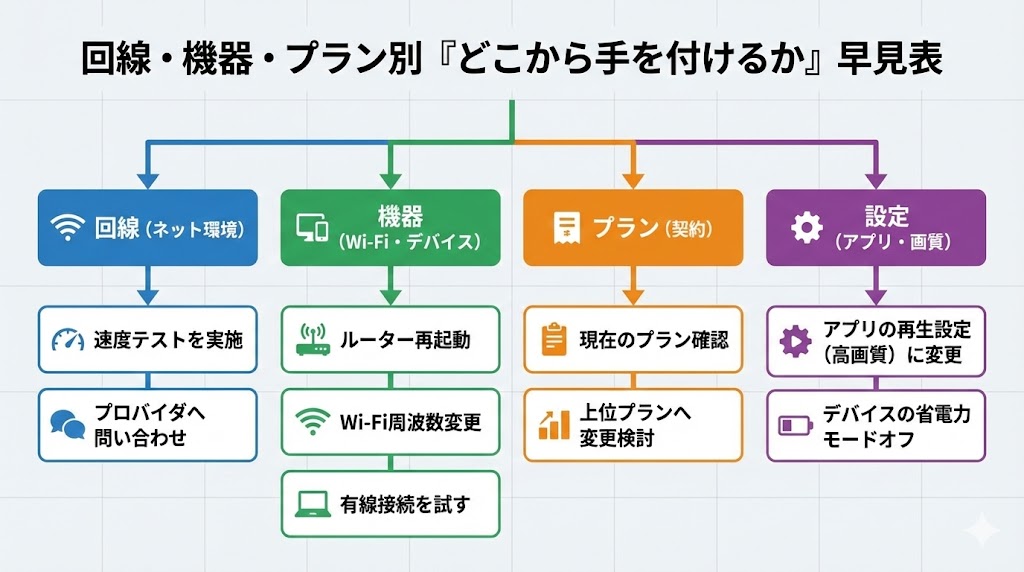 回線・機器・プラン別『どこから手を付けるか』早見表

回線（ネット環境）

速度テストを実施

プロバイダへ問い合わせ

機器（Wi-Fi・デバイス）

ルーター再起動

Wi-Fi周波数変更

有線接続を試す

プラン（契約）

現在のプラン確認

上位プランへ変更検討

設定（アプリ・画質）

アプリの再生設定（高画質）に変更

デバイスの省電力モードオフ